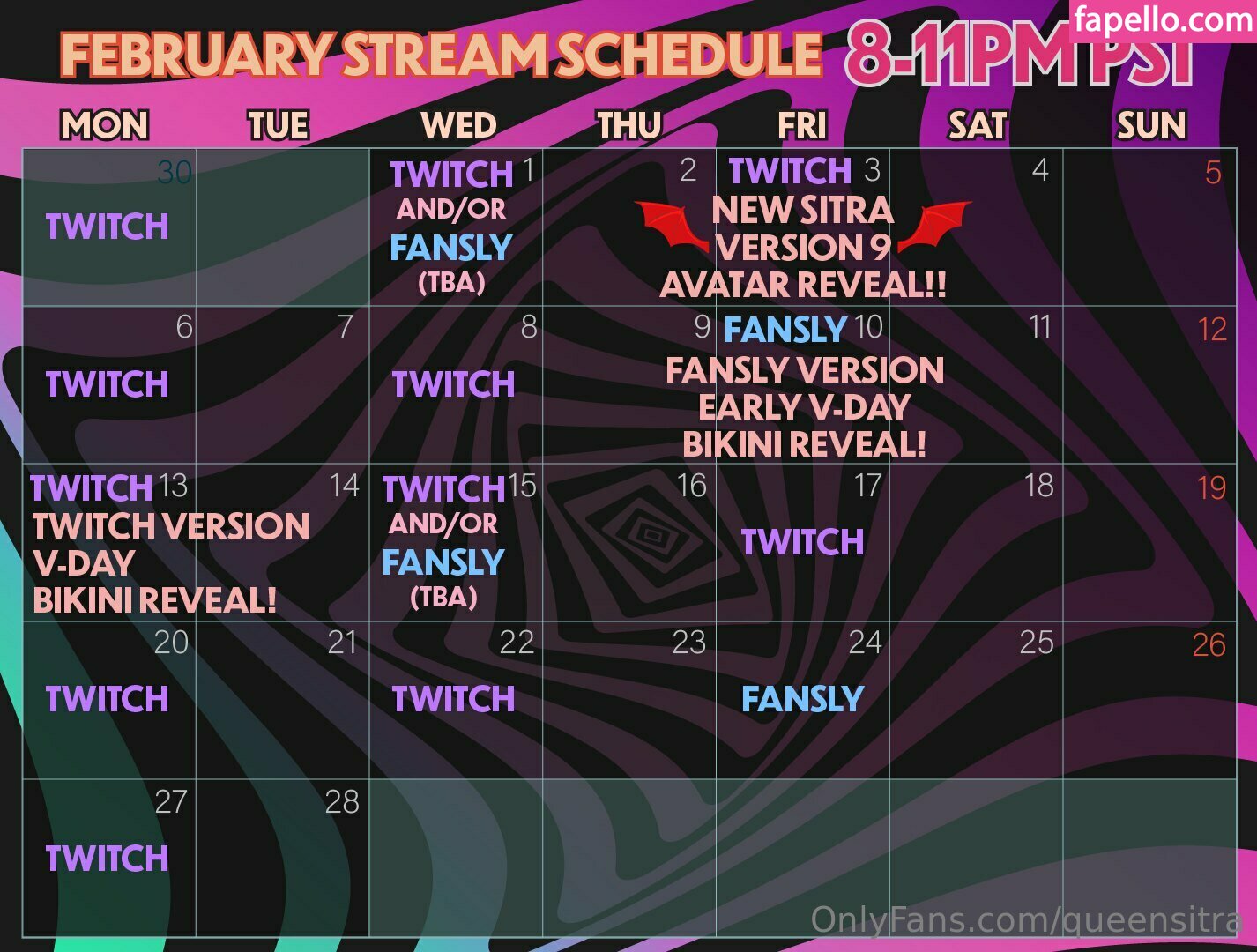 fapello.com

FEBRUARY STREAM SCHEDULE 8-11PM PST

| MON | TUE | WED | THU | FRI | SAT | SUN |
|---|---|---|---|---|---|---|
| 30 TWITCH | | 1 TWITCH AND/OR FANSLY (TBA) | 2 | 3 TWITCH NEW SITRA VERSION 9 AVATAR REVEAL!! | 4 | 5 |
| 6 TWITCH | 7 | 8 TWITCH | 9 | 10 FANSLY FANSLY VERSION EARLY V-DAY BIKINI REVEAL! | 11 | 12 |
| 13 TWITCH TWITCH VERSION V-DAY BIKINI REVEAL! | 14 | 15 TWITCH AND/OR FANSLY (TBA) | 16 | 17 TWITCH | 18 | 19 |
| 20 TWITCH | 21 | 22 TWITCH | 23 | 24 FANSLY | 25 | 26 |
| 27 TWITCH | 28 | | | | | |

OnlyFans.com/queensitra